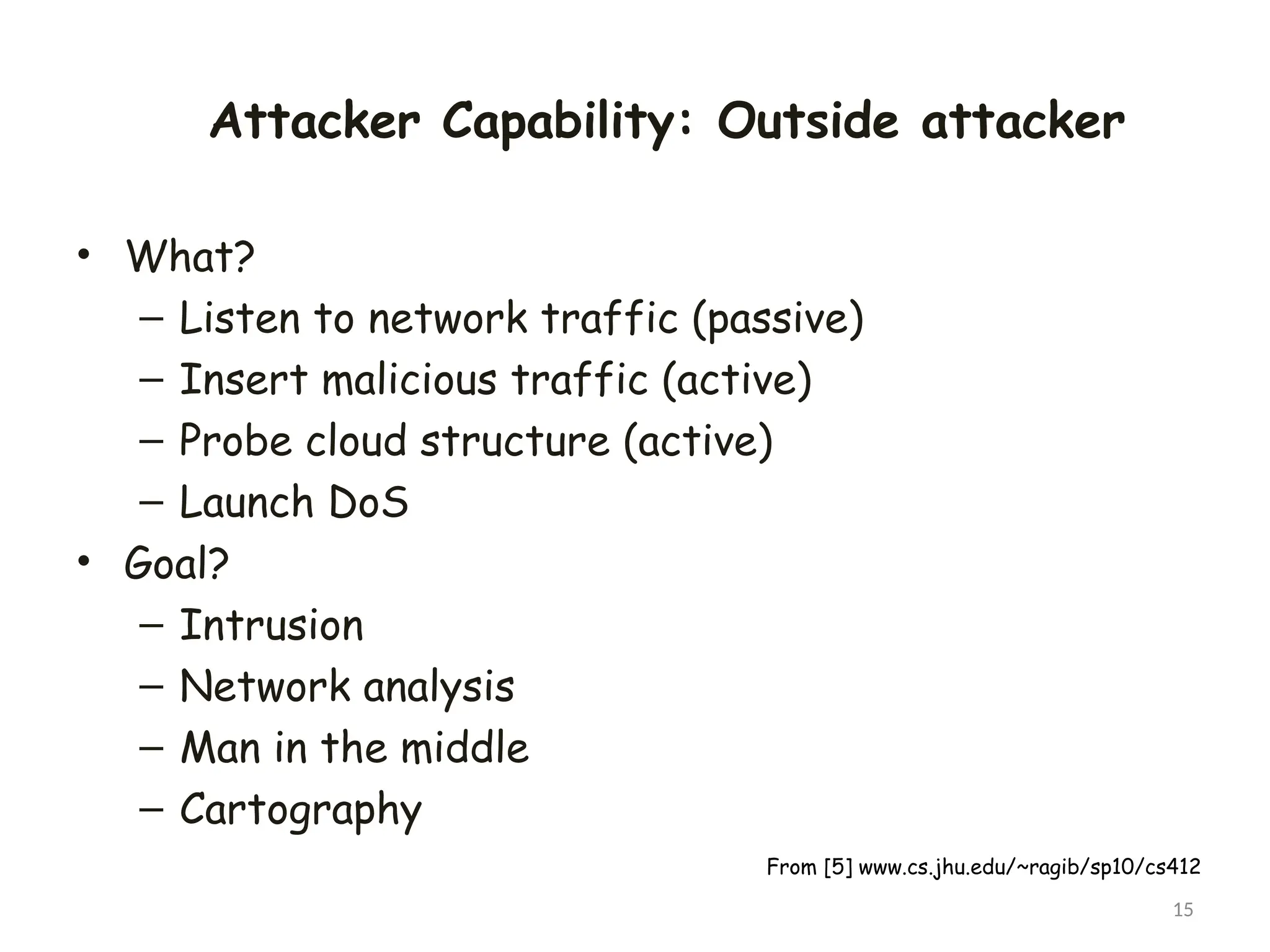 Attacker Capability: Outside attacker

• What?
  – Listen to network traffic (passive)
  – Insert malicious traffic (active)
  – Probe cloud structure (active)
  – Launch DoS
• Goal?
  – Intrusion
  – Network analysis
  – Man in the middle
  – Cartography

From [5] www.cs.jhu.edu/~ragib/sp10/cs412

15